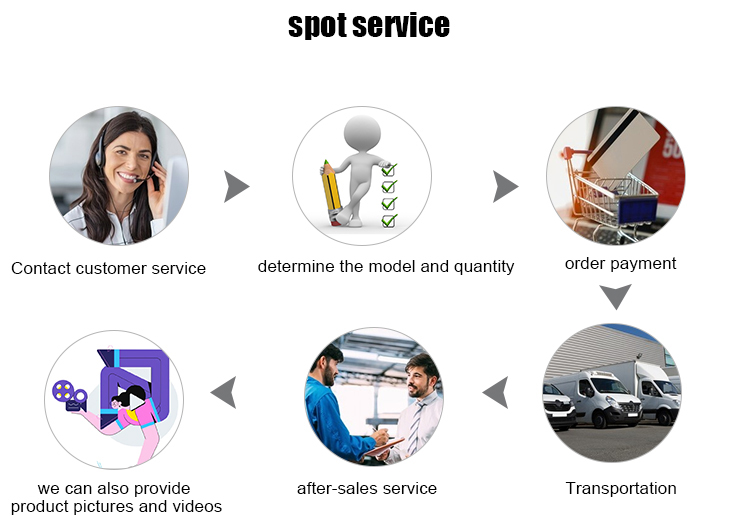 spot service

Contact customer service

determine the model and quantity

order payment

Transportation

after-sales service

we can also provide product pictures and videos